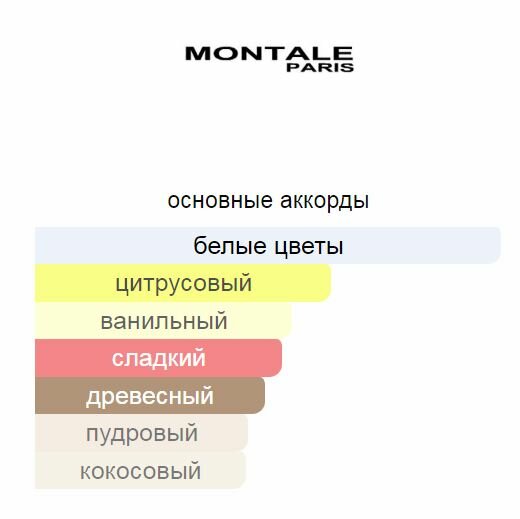 MONTALE
PARIS

основные аккорды

белые цветы

цитрусовый

ванильный

сладкий

древесный

пудровый

кокосовый